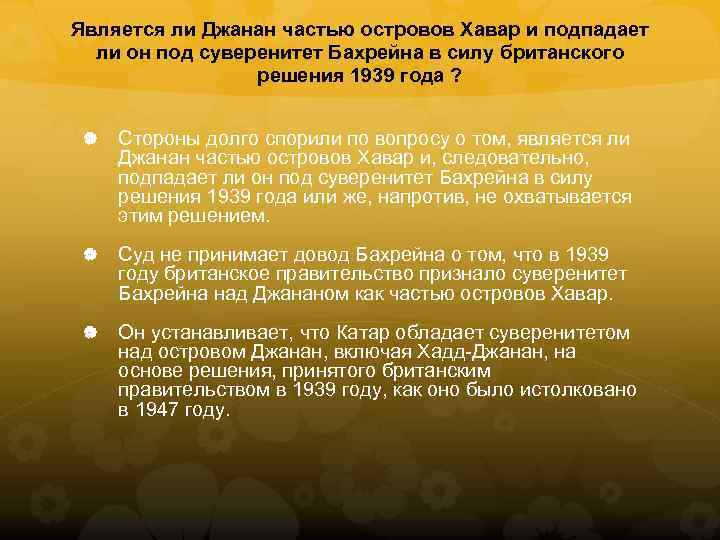 Является ли Джанан частью островов Хавар и подпадает ли он под суверенитет Бахрейна в силу британского решения 1939 года ?

Стороны долго спорили по вопросу о том, является ли Джанан частью островов Хавар и, следовательно, подпадает ли он под суверенитет Бахрейна в силу решения 1939 года или же, напротив, не охватывается этим решением.

Суд не принимает довод Бахрейна о том, что в 1939 году британское правительство признало суверенитет Бахрейна над Джананом как частью островов Хавар.

Он устанавливает, что Катар обладает суверенитетом над островом Джанан, включая Хадд-Джанан, на основе решения, принятого британским правительством в 1939 году, как оно было истолковано в 1947 году.